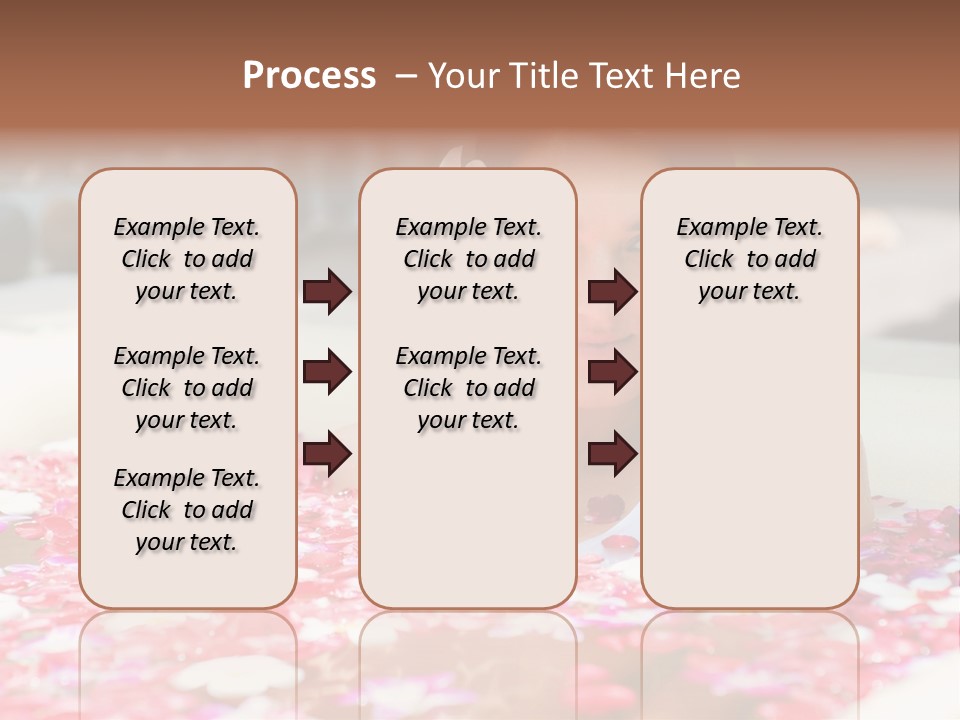 Process – Your Title Text Here

Example Text. Click to add your text.

Example Text. Click to add your text.

Example Text. Click to add your text.

Example Text. Click to add your text.

Example Text. Click to add your text.

Example Text. Click to add your text.